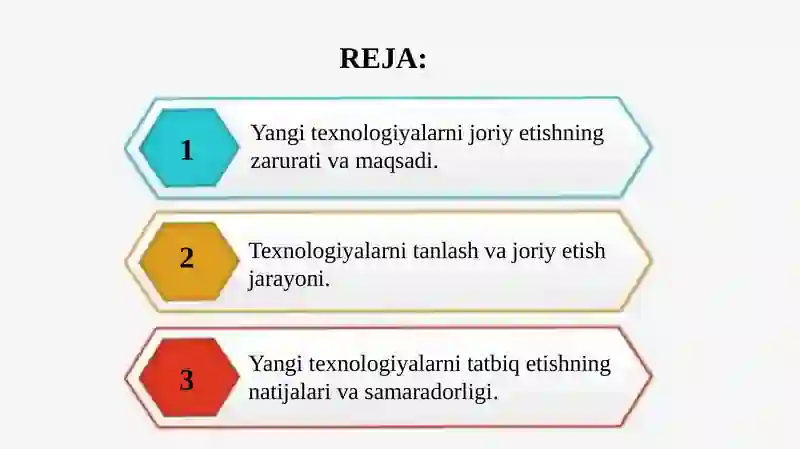 REJA:

1

Yangi texnologiyalarni joriy etishning zarurati va maqsadi.

2

Texnologiyalarni tanlash va joriy etish jarayoni.

3

Yangi texnologiyalarni tatbiq etishning natijalari va samaradorligi.